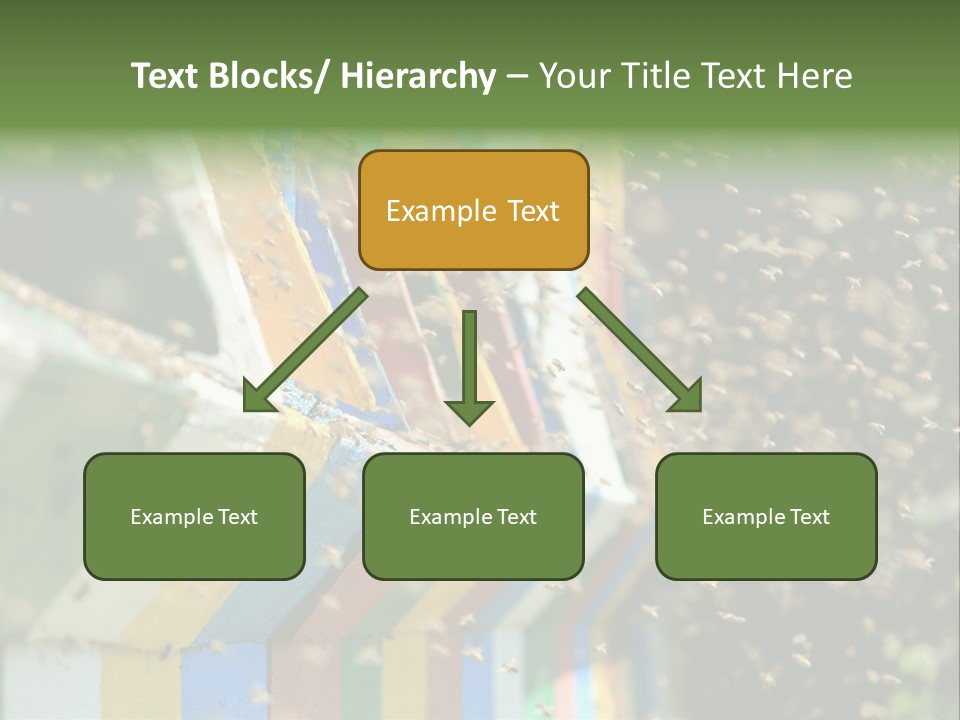 Text Blocks/ Hierarchy – Your Title Text Here

Example Text

Example Text

Example Text

Example Text